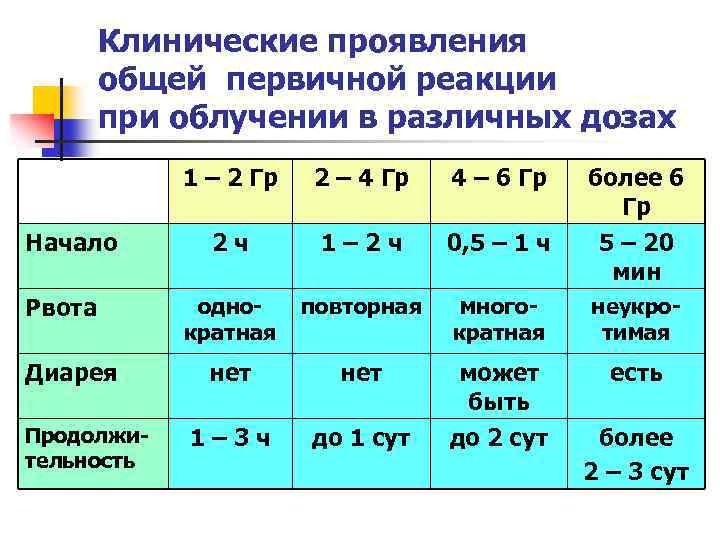 Клинические проявления общей первичной реакции при облучении в различных дозах

| | 1 – 2 Гр | 2 – 4 Гр | 4 – 6 Гр | более 6 Гр |
|---|---|---|---|---|
| Начало | 2 ч | 1 – 2 ч | 0,5 – 1 ч | 5 – 20 мин |
| Рвота | однократная | повторная | многократная | неукротимая |
| Диарея | нет | нет | может быть | есть |
| Продолжительность | 1 – 3 ч | до 1 сут | до 2 сут | более 2 – 3 сут |